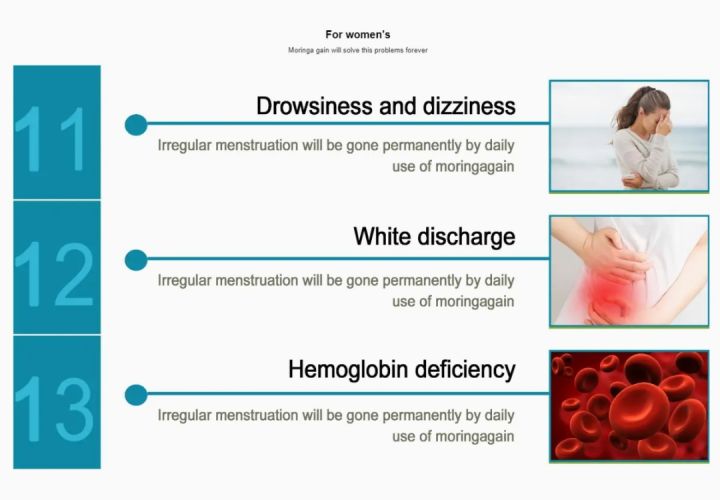 For women's

Moringa gain will solve this problems forever

11

Drowsiness and dizziness

Irregular menstruation will be gone permanently by daily use of moringagain

12

White discharge

Irregular menstruation will be gone permanently by daily use of moringagain

13

Hemoglobin deficiency

Irregular menstruation will be gone permanently by daily use of moringagain